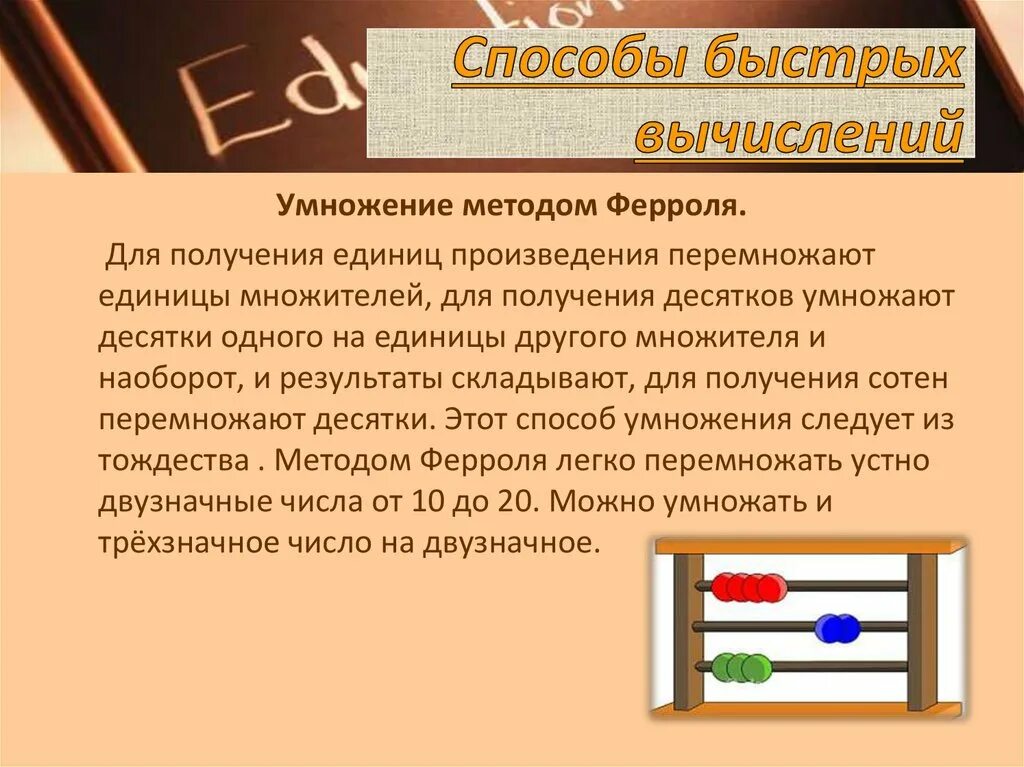 Ed

Способы быстрых вычислений

Умножение методом Ферроля.

Для получения единиц произведения перемножают единицы множителей, для получения десятков умножают десятки одного на единицы другого множителя и наоборот, и результаты складывают, для получения сотен перемножают десятки. Этот способ умножения следует из тождества . Методом Ферроля легко перемножать устно двузначные числа от 10 до 20. Можно умножать и трёхзначное число на двузначное.